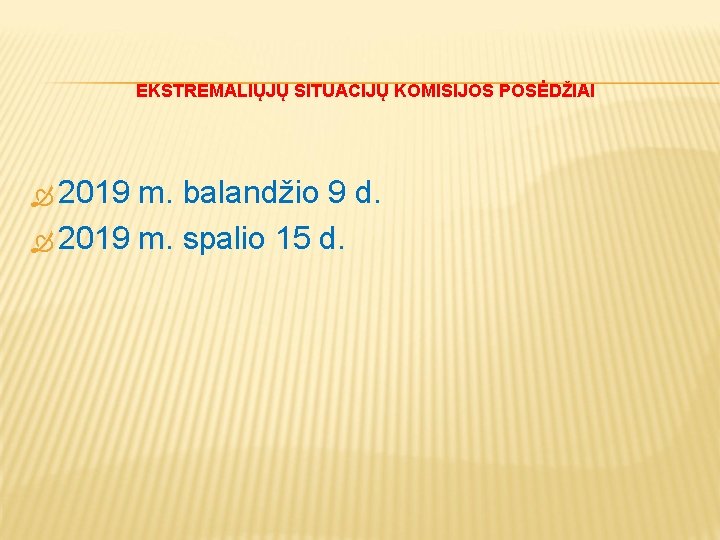 EKSTREMALIŲJŲ SITUACIJŲ KOMISIJOS POSĖDŽIAI

2019 m. balandžio 9 d.
2019 m. spalio 15 d.